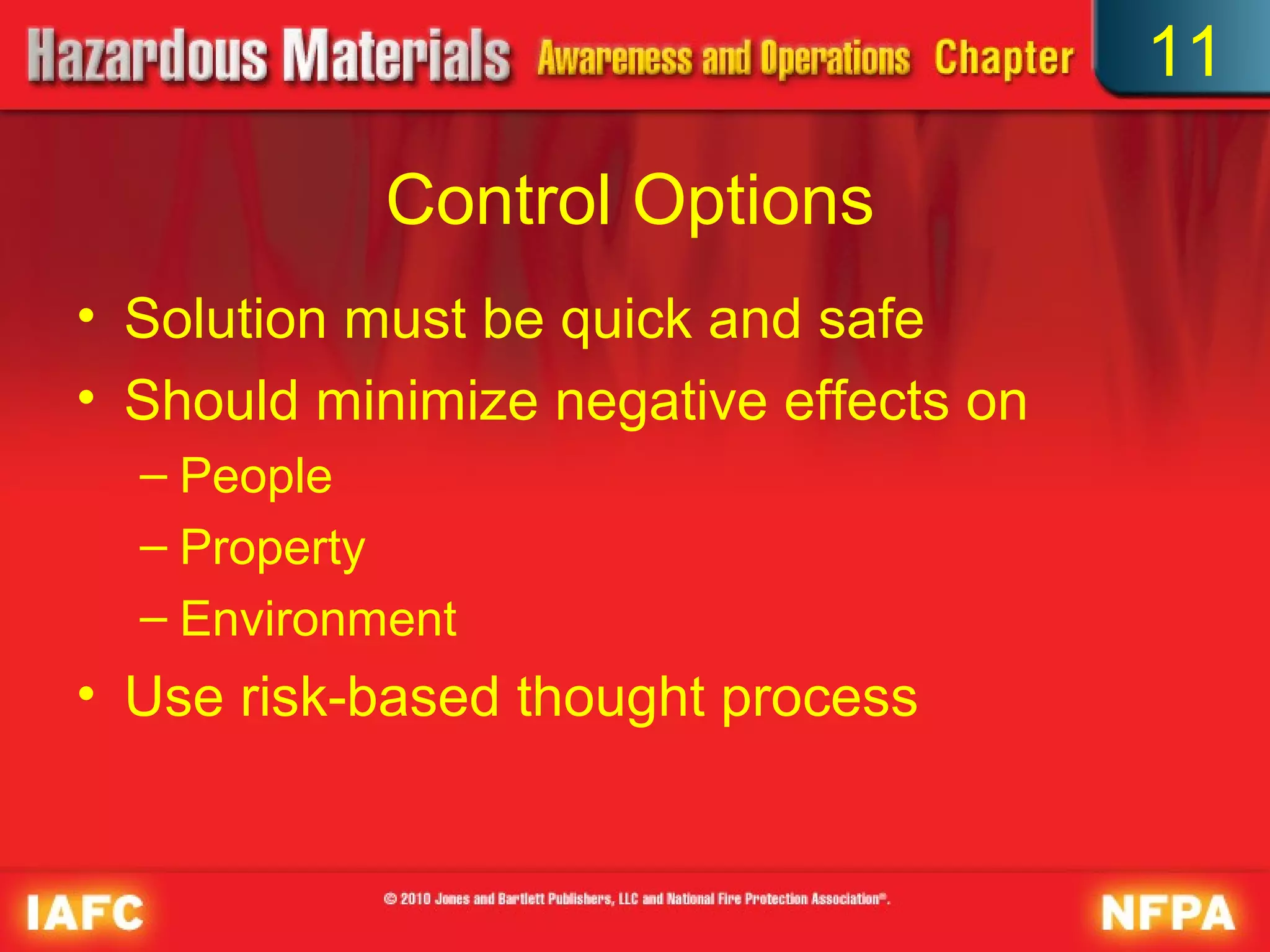 Hazardous Materials Awareness and Operations Chapter 11

Control Options

• Solution must be quick and safe
• Should minimize negative effects on
– People
– Property
– Environment
• Use risk-based thought process

IAFC

© 2010 Jones and Bartlett Publishers, LLC and National Fire Protection Association®.

NFPA